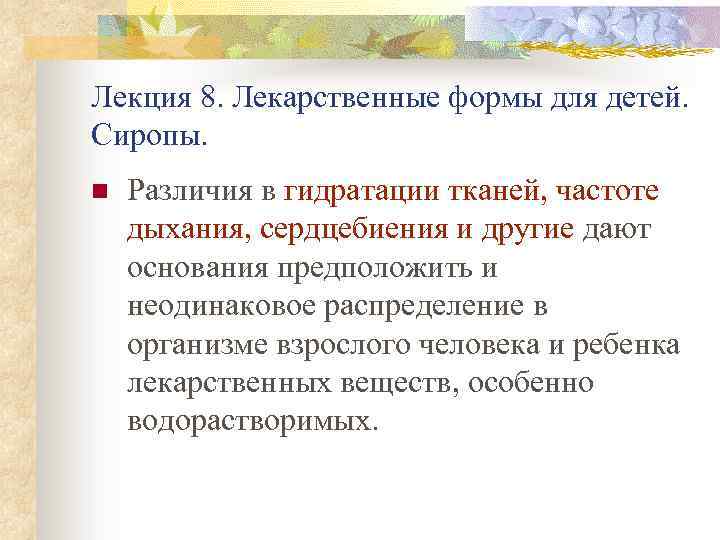 Лекция 8. Лекарственные формы для детей. Сиропы.

Различия в гидратации тканей, частоте дыхания, сердцебиения и другие дают основания предположить и неодинаковое распределение в организме взрослого человека и ребенка лекарственных веществ, особенно водорастворимых.